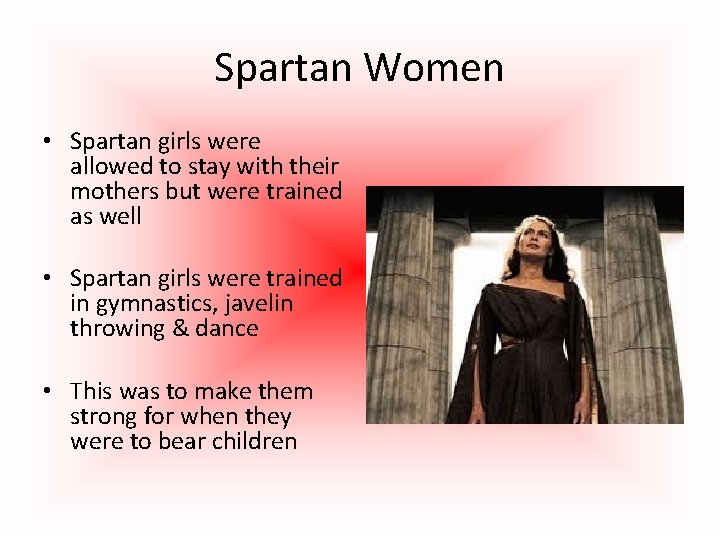 Spartan Women

• Spartan girls were allowed to stay with their mothers but were trained as well

• Spartan girls were trained in gymnastics, javelin throwing & dance

• This was to make them strong for when they were to bear children